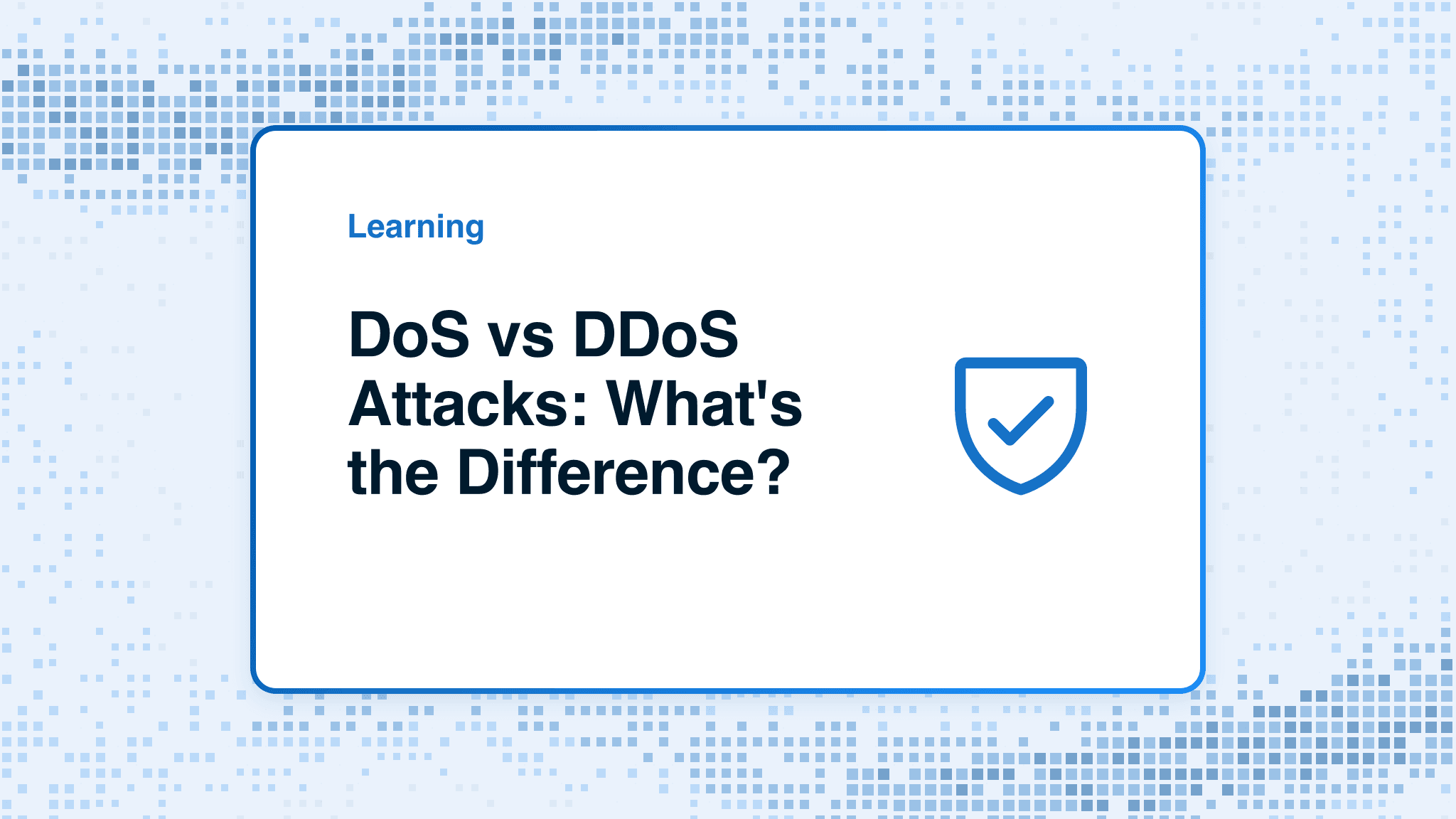 Learning

DoS vs DDoS Attacks: What's the Difference?